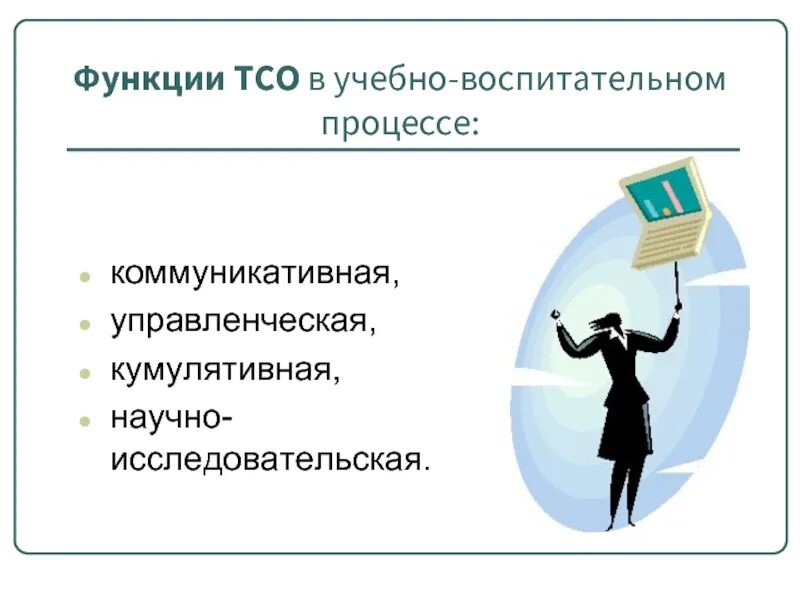 Функции ТСО в учебно-воспитательном процессе:

- коммуникативная,
- управленческая,
- кумулятивная,
- научно-исследовательская.